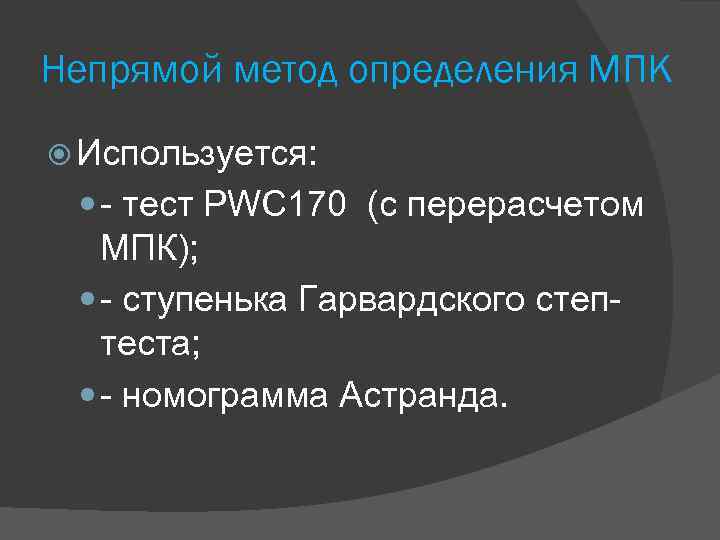 Непрямой метод определения МПК

Используется:

- тест PWC170 (с перерасчетом МПК);

- ступенька Гарвардского степ-теста;

- номограмма Астранда.